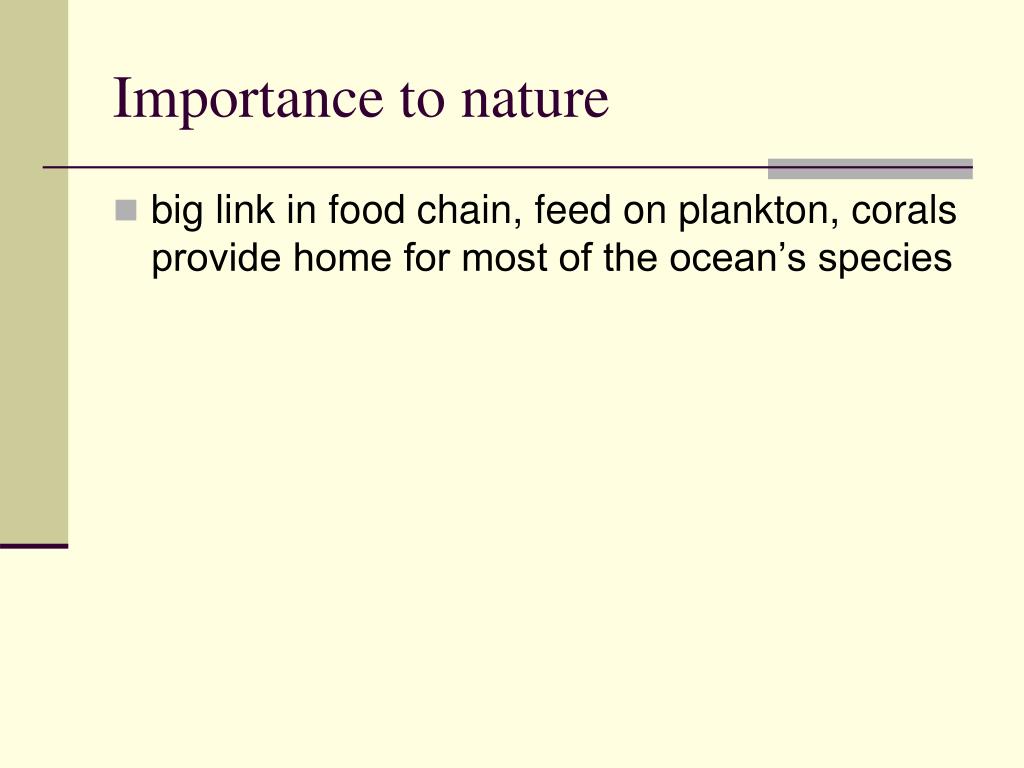 Importance to nature

big link in food chain, feed on plankton, corals provide home for most of the ocean’s species